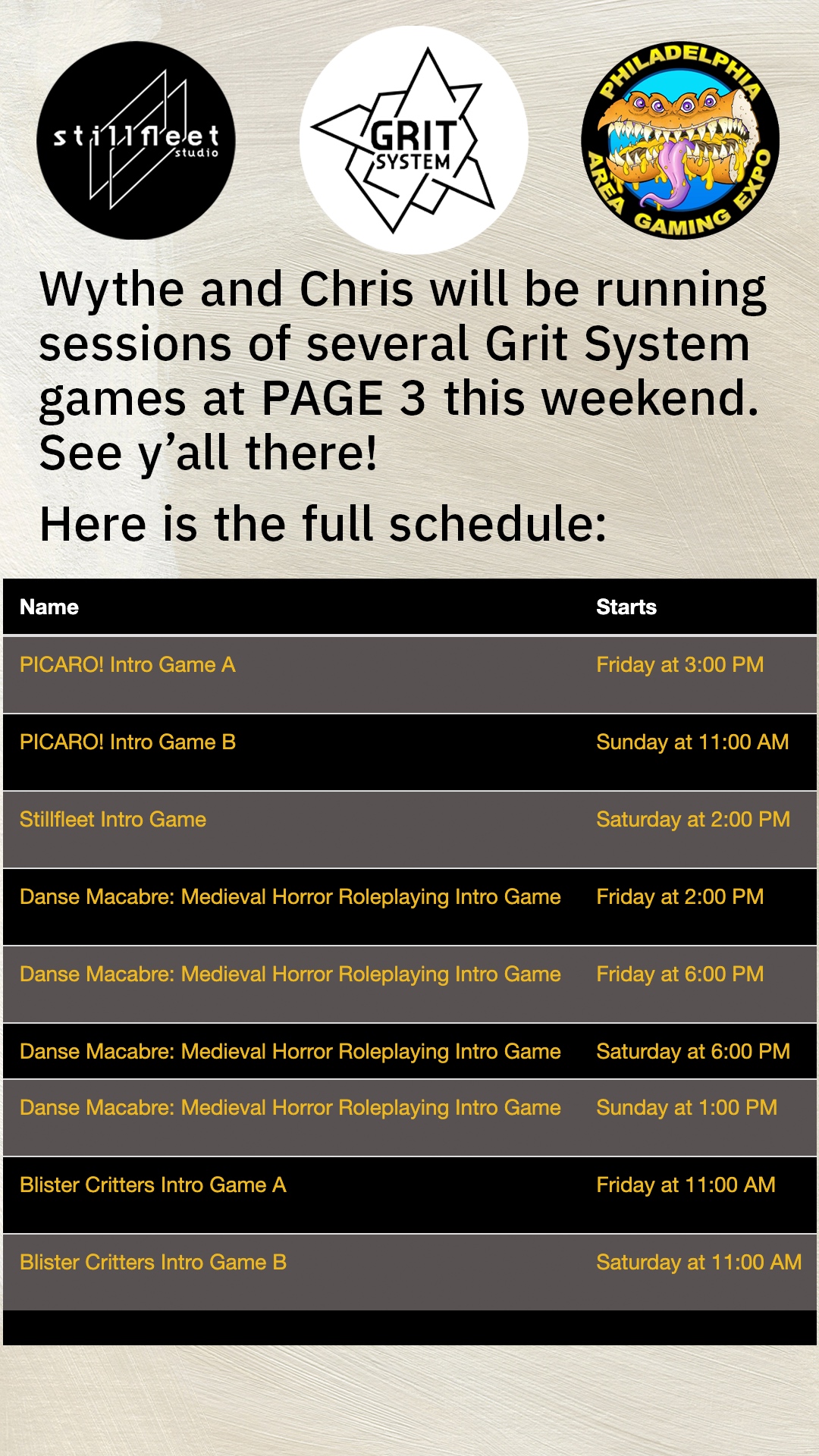 stillfleet studio

GRIT SYSTEM

PHILADELPHIA AREA GAMING EXPO

Wythe and Chris will be running sessions of several Grit System games at PAGE 3 this weekend. See y'all there!

Here is the full schedule:

| Name | Starts |
|---|---|
| PICARO! Intro Game A | Friday at 3:00 PM |
| PICARO! Intro Game B | Sunday at 11:00 AM |
| Stillfleet Intro Game | Saturday at 2:00 PM |
| Danse Macabre: Medieval Horror Roleplaying Intro Game | Friday at 2:00 PM |
| Danse Macabre: Medieval Horror Roleplaying Intro Game | Friday at 6:00 PM |
| Danse Macabre: Medieval Horror Roleplaying Intro Game | Saturday at 6:00 PM |
| Danse Macabre: Medieval Horror Roleplaying Intro Game | Sunday at 1:00 PM |
| Blister Critters Intro Game A | Friday at 11:00 AM |
| Blister Critters Intro Game B | Saturday at 11:00 AM |